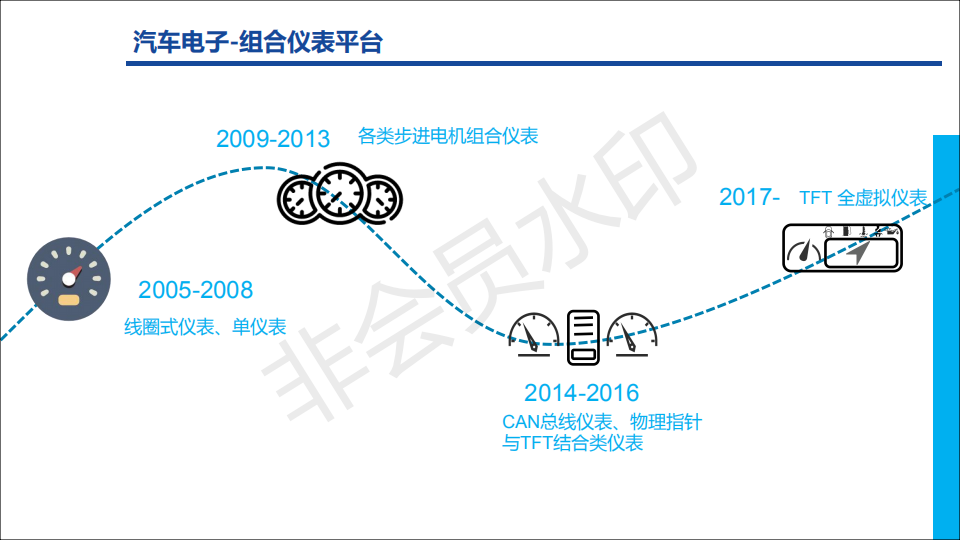 汽车电子-组合仪表平台

2009-2013 各类步进电机组合仪表

2017- TFT 全虚拟仪表

2005-2008
线圈式仪表、单仪表

2014-2016
CAN总线仪表、物理指针与TFT结合类仪表

非会员水印